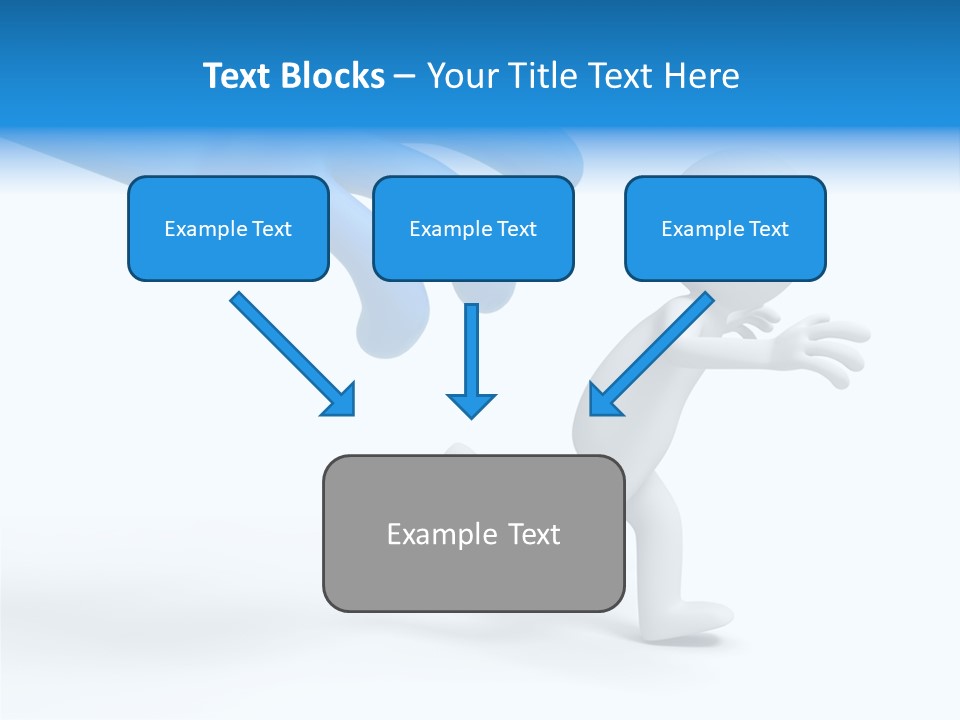 Text Blocks – Your Title Text Here

Example Text

Example Text

Example Text

Example Text